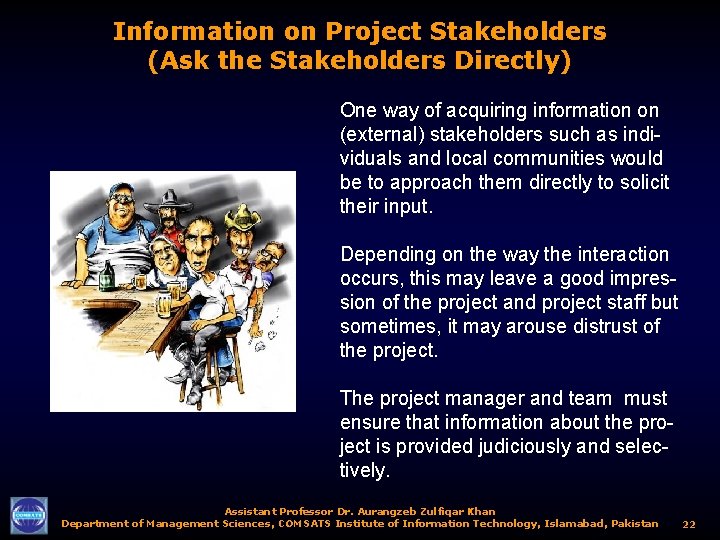 Information on Project Stakeholders
(Ask the Stakeholders Directly)

One way of acquiring information on (external) stakeholders such as individuals and local communities would be to approach them directly to solicit their input.

Depending on the way the interaction occurs, this may leave a good impression of the project and project staff but sometimes, it may arouse distrust of the project.

The project manager and team must ensure that information about the project is provided judiciously and selectively.

COMSATS

Assistant Professor Dr. Aurangzeb Zulfiqar Khan
Department of Management Sciences, COMSATS Institute of Information Technology, Islamabad, Pakistan 22